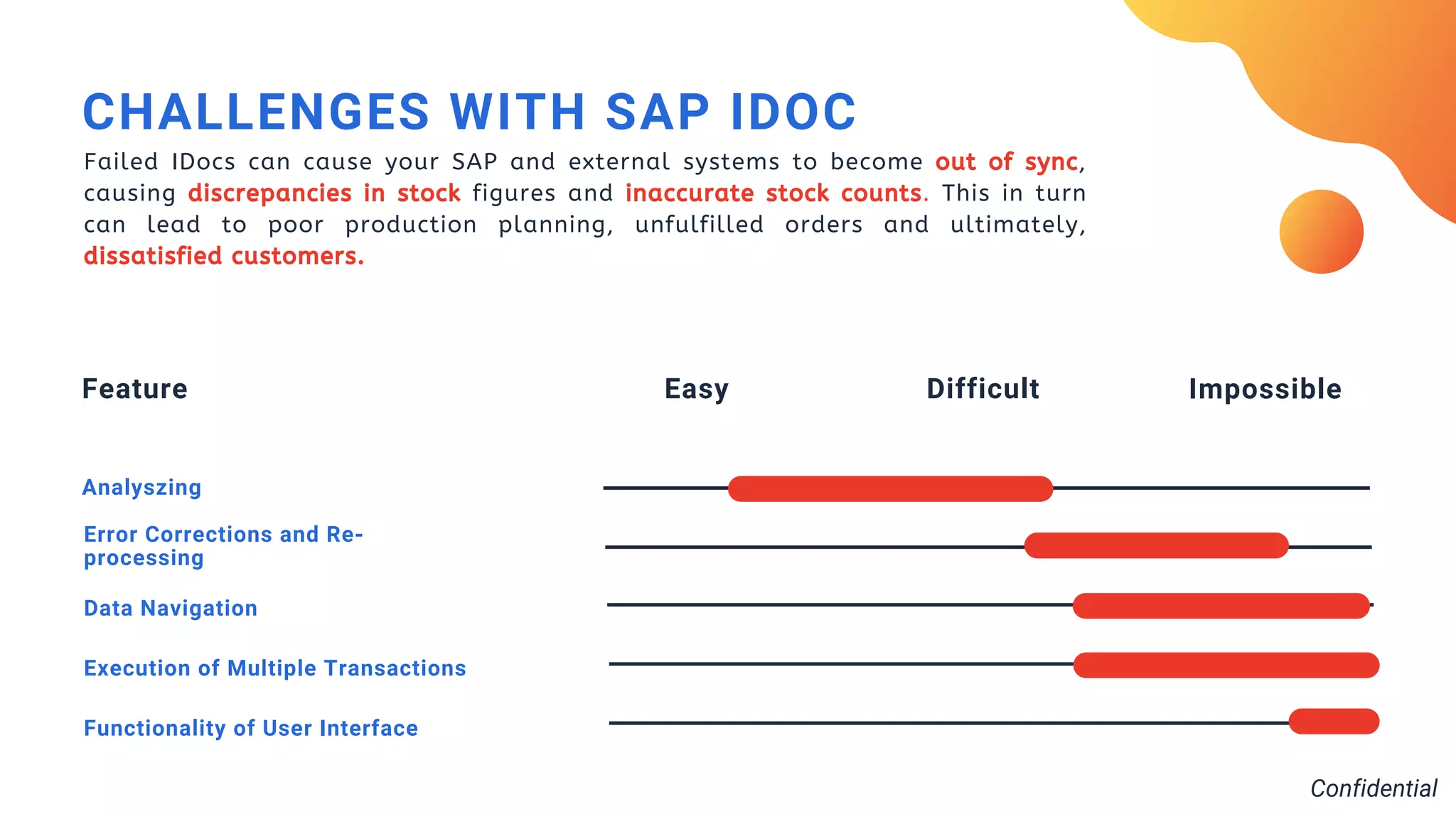 CHALLENGES WITH SAP IDOC

Failed IDocs can cause your SAP and external systems to become out of sync, causing discrepancies in stock figures and inaccurate stock counts. This in turn can lead to poor production planning, unfulfilled orders and ultimately, dissatisfied customers.

Feature

Easy

Difficult

Impossible

Analyszing

Error Corrections and Re-processing

Data Navigation

Execution of Multiple Transactions

Functionality of User Interface

Confidential